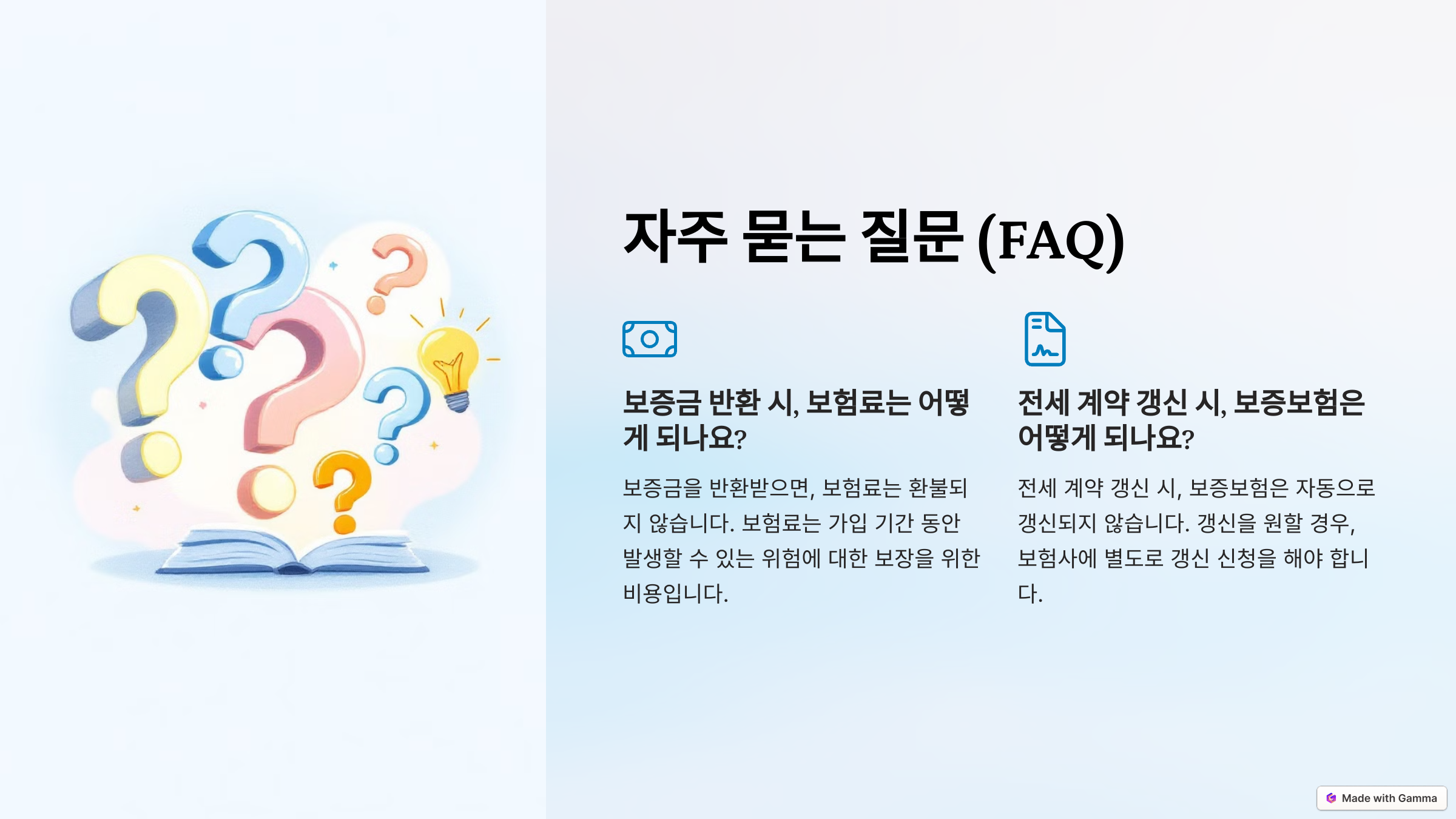 자주 묻는 질문 (FAQ)

보증금 반환 시, 보험료는 어떻게 되나요?

보증금을 반환받으면, 보험료는 환불되지 않습니다. 보험료는 가입 기간 동안 발생할 수 있는 위험에 대한 보장을 위한 비용입니다.

전세 계약 갱신 시, 보증보험은 어떻게 되나요?

전세 계약 갱신 시, 보증보험은 자동으로 갱신되지 않습니다. 갱신을 원할 경우, 보험사에 별도로 갱신 신청을 해야 합니다.

Made with Gamma